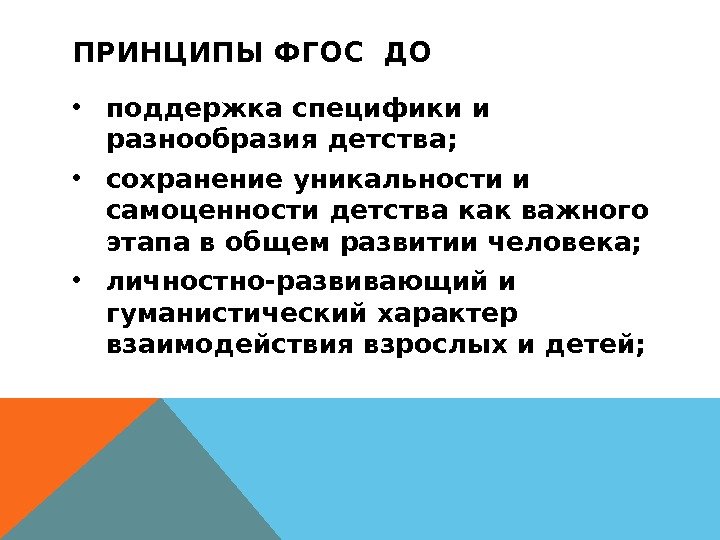 ПРИНЦИПЫ ФГОС ДО

• поддержка специфики и разнообразия детства;
• сохранение уникальности и самоценности детства как важного этапа в общем развитии человека;
• личностно-развивающий и гуманистический характер взаимодействия взрослых и детей;